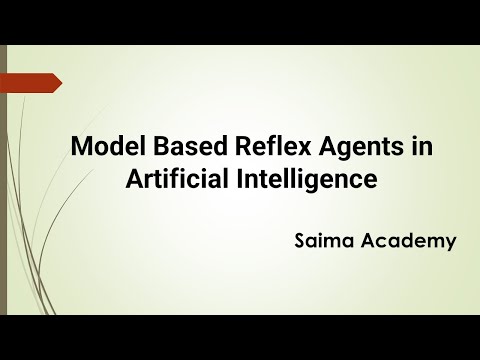 Model Based Reflex Agents in Artificial Intelligence

Saima Academy